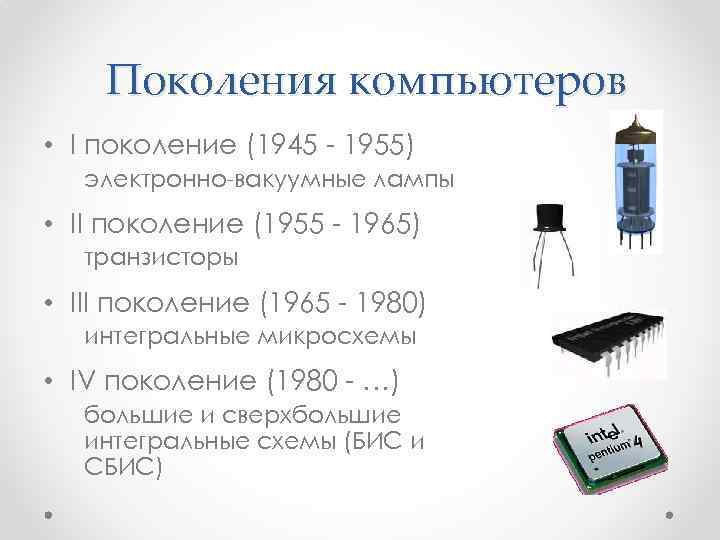 Поколения компьютеров

• I поколение (1945 - 1955)
электронно-вакуумные лампы

• II поколение (1955 - 1965)
транзисторы

• III поколение (1965 - 1980)
интегральные микросхемы

• IV поколение (1980 - …)
большие и сверхбольшие интегральные схемы (БИС и СБИС)

intel pentium 4